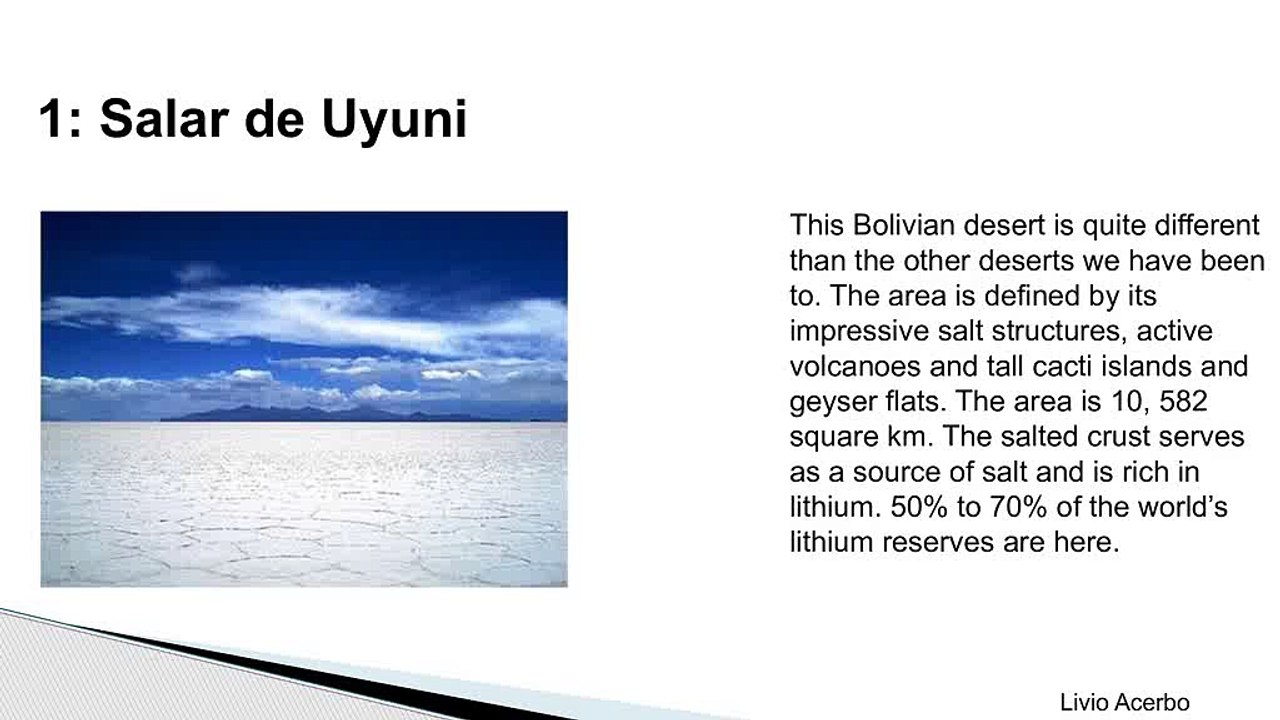 1: Salar de Uyuni

This Bolivian desert is quite different than the other deserts we have been to. The area is defined by its impressive salt structures, active volcanoes and tall cacti islands and geyser flats. The area is 10, 582 square km. The salted crust serves as a source of salt and is rich in lithium. 50% to 70% of the world's lithium reserves are here.

Livio Acerbo